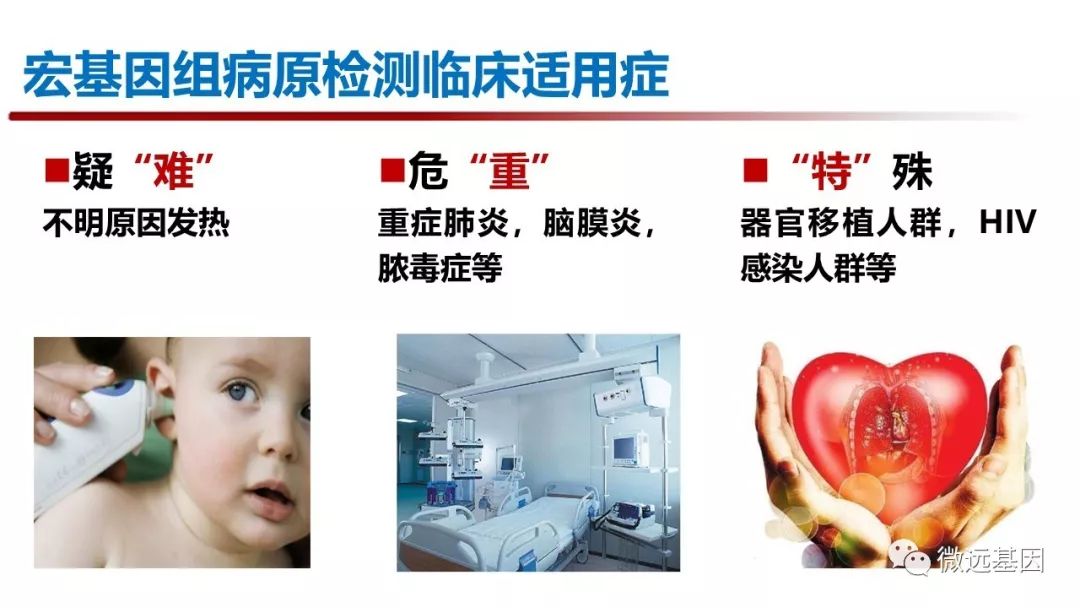 宏基因组病原检测临床适用症

■疑“难”
不明原因发热

■危“重”
重症肺炎，脑膜炎，脓毒症等

■“特”殊
器官移植人群，HIV感染人群等

微远基因